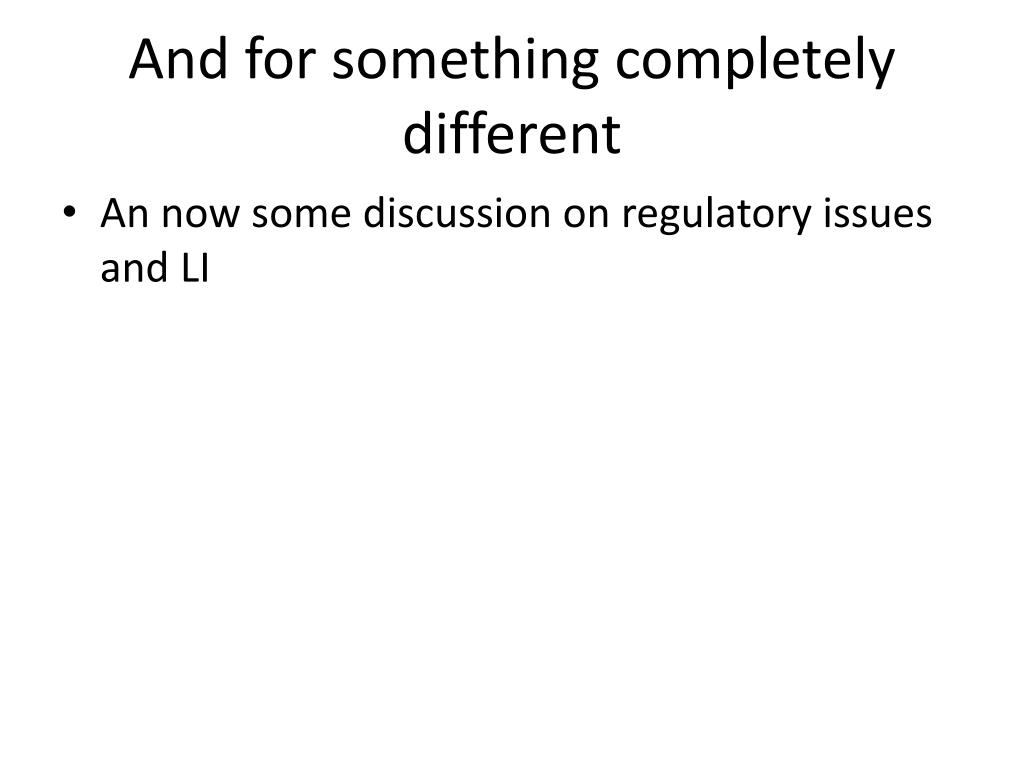 And for something completely different

• An now some discussion on regulatory issues and LI